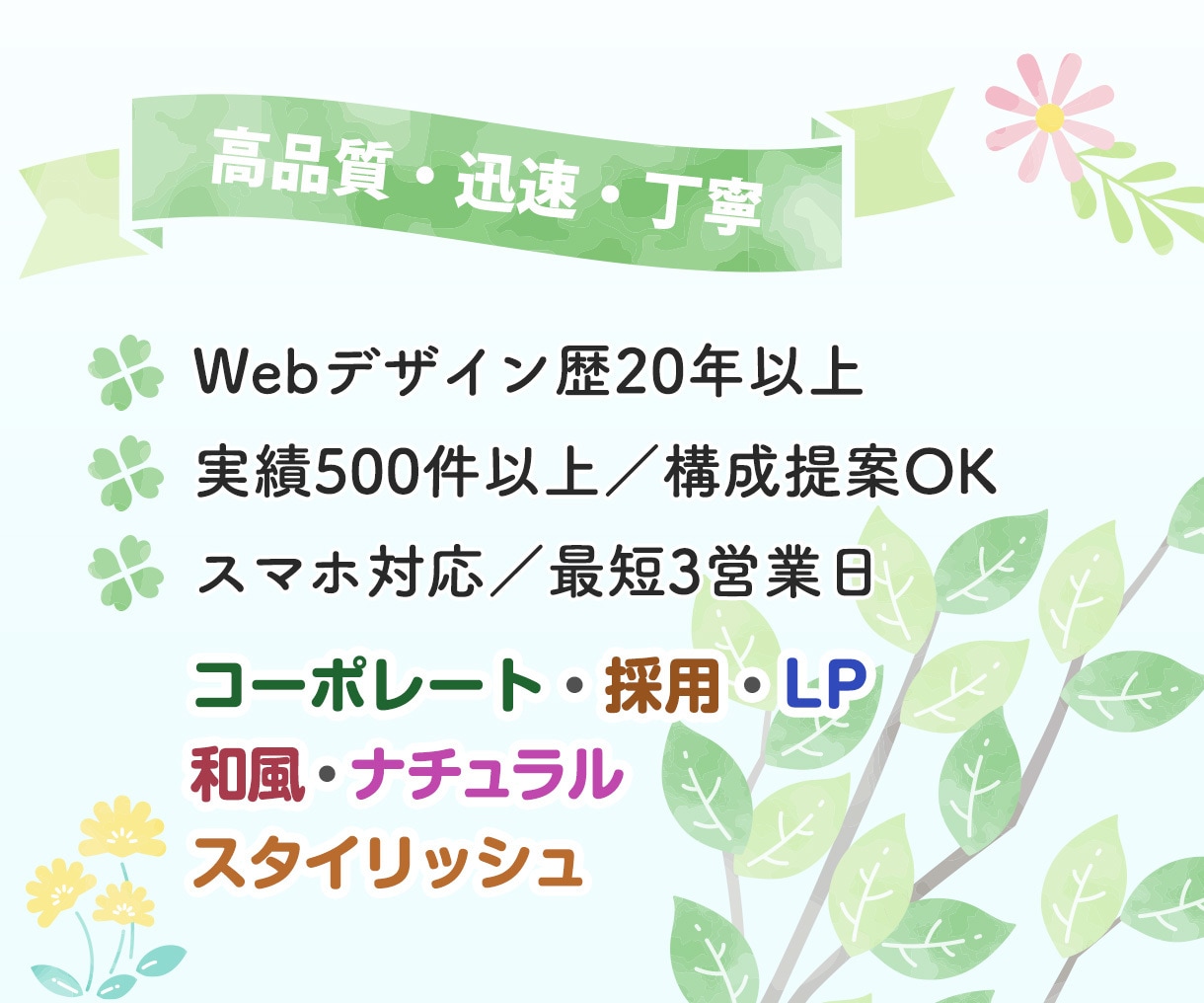 高品質・迅速・丁寧

Webデザイン歴20年以上

実績500件以上／構成提案OK

スマホ対応／最短3営業日

コーポレート・採用・LP

和風・ナチュラル

スタイリッシュ